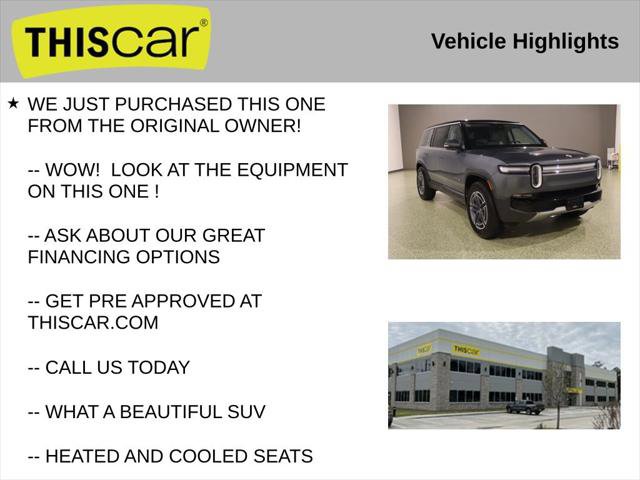 THIScar®

Vehicle Highlights

★ WE JUST PURCHASED THIS ONE FROM THE ORIGINAL OWNER!

-- WOW! LOOK AT THE EQUIPMENT ON THIS ONE !

-- ASK ABOUT OUR GREAT FINANCING OPTIONS

-- GET PRE APPROVED AT THISCAR.COM

-- CALL US TODAY

-- WHAT A BEAUTIFUL SUV

-- HEATED AND COOLED SEATS

THIScar

THIScar